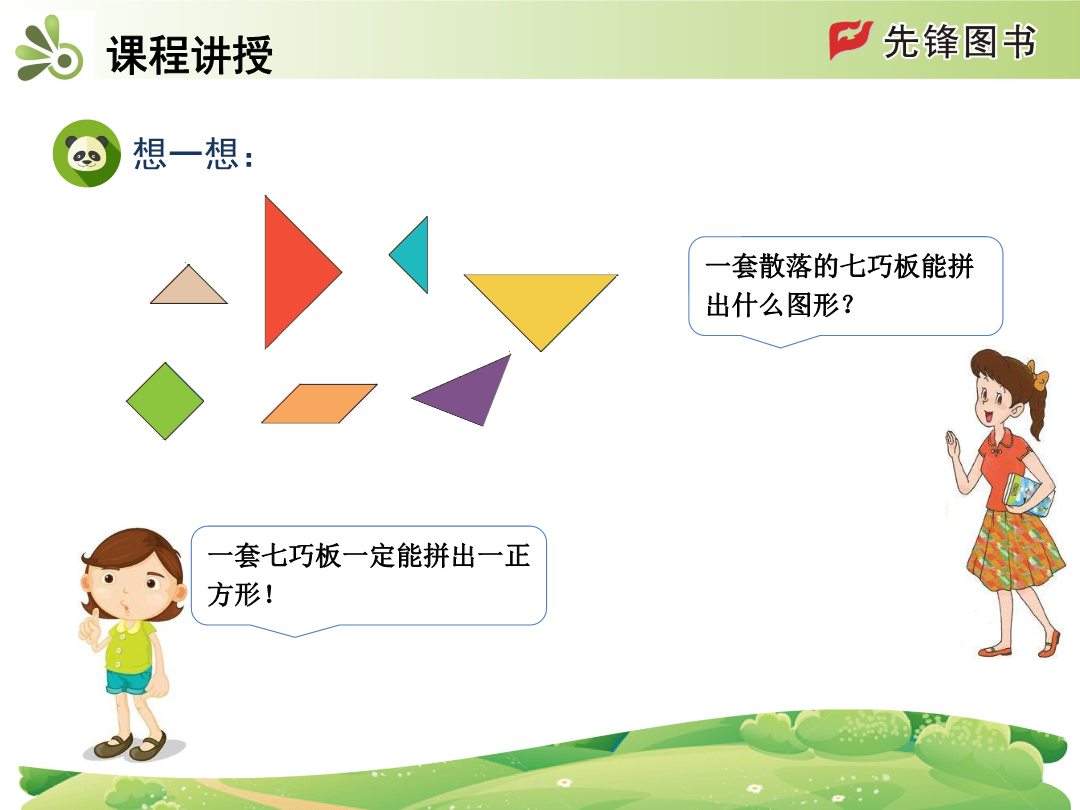 课程讲授

先锋图书

想一想：

一套散落的七巧板能拼出什么图形？

一套七巧板一定能拼出一正方形！